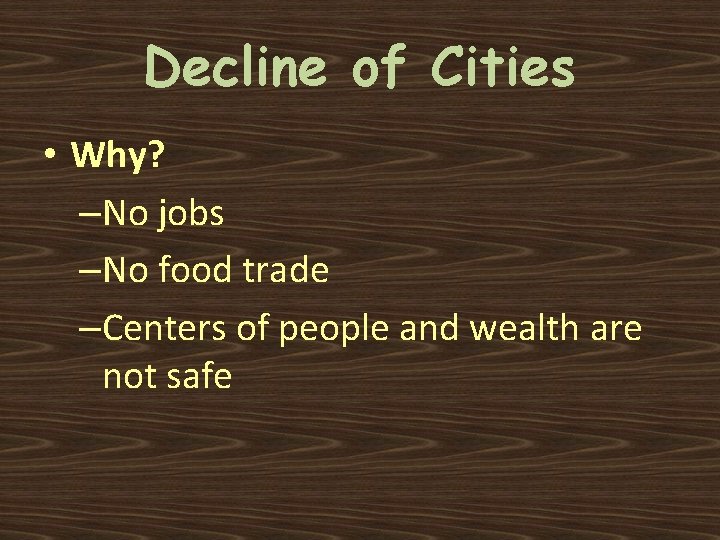 Decline of Cities

• Why?
–No jobs
–No food trade
–Centers of people and wealth are not safe